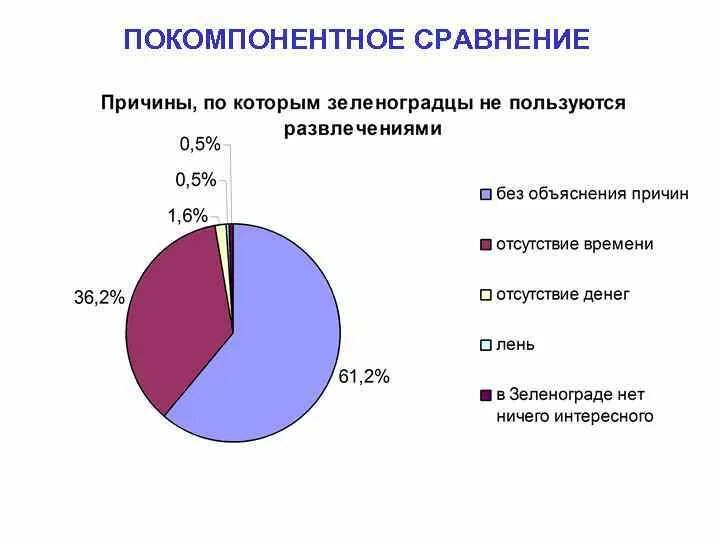 ПОКОМПОНЕНТНОЕ СРАВНЕНИЕ

Причины, по которым зеленоградцы не пользуются развлечениями

0,5%

0,5%

1,6%

36,2%

61,2%

без объяснения причин

отсутствие времени

отсутствие денег

лень

в Зеленограде нет ничего интересного